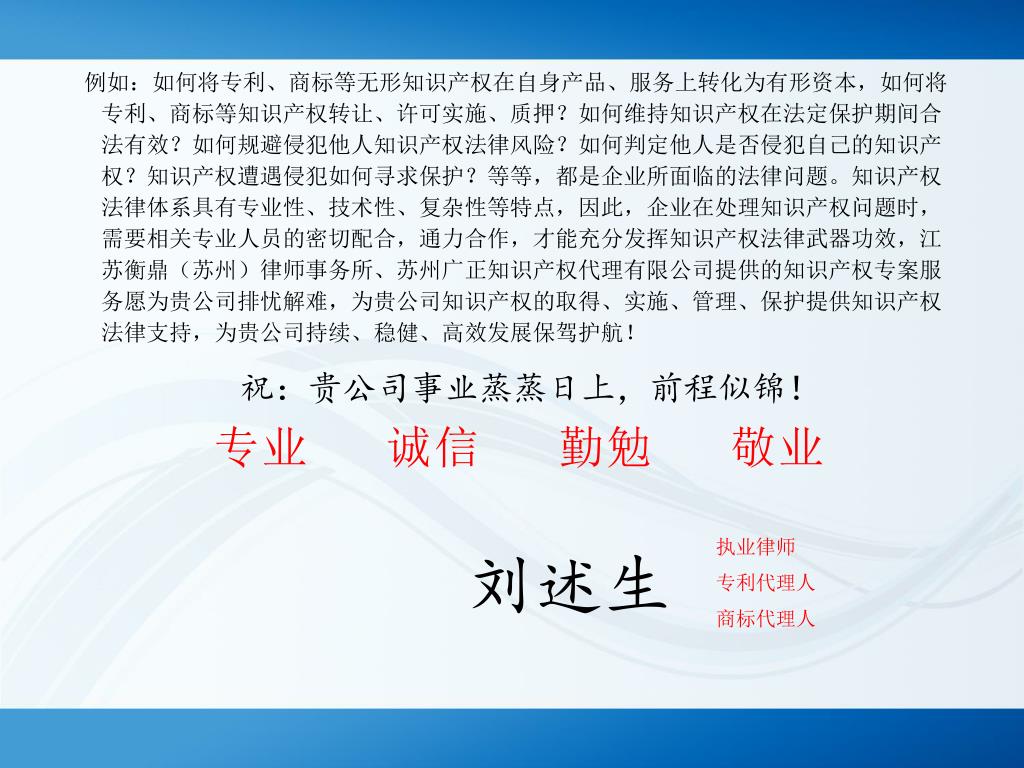 例如：如何将专利、商标等无形知识产权在自身产品、服务上转化为有形资本，如何将专利、商标等知识产权转让、许可实施、质押？如何维持知识产权在法定保护期间合法有效？如何规避侵犯他人知识产权法律风险？如何判定他人是否侵犯自己的知识产权？知识产权遭遇侵犯如何寻求保护？等等，都是企业所面临的法律问题。知识产权法律体系具有专业性、技术性、复杂性等特点，因此，企业在处理知识产权问题时，需要相关专业人员的密切配合，通力合作，才能充分发挥知识产权法律武器功效，江苏衡鼎（苏州）律师事务所、苏州广正知识产权代理有限公司提供的知识产权专案服务愿为贵公司排忧解难，为贵公司知识产权的取得、实施、管理、保护提供知识产权法律支持，为贵公司持续、稳健、高效发展保驾护航！

祝：贵公司事业蒸蒸日上，前程似锦！

专业　诚信　勤勉　敬业

刘述生

执业律师
专利代理人
商标代理人